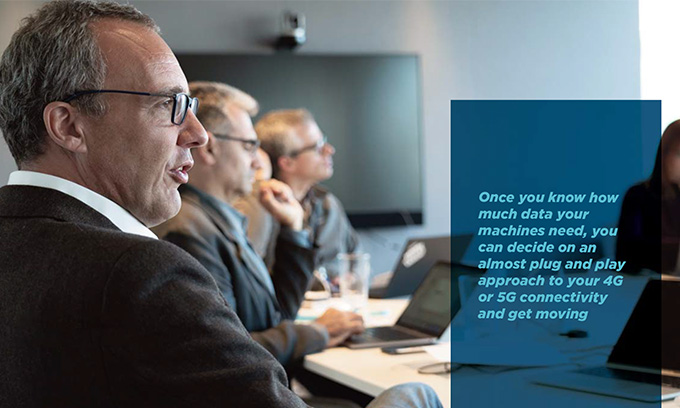 Once you know how much data your machines need, you can decide on an almost plug and play approach to your 4G or 5G connectivity and get moving